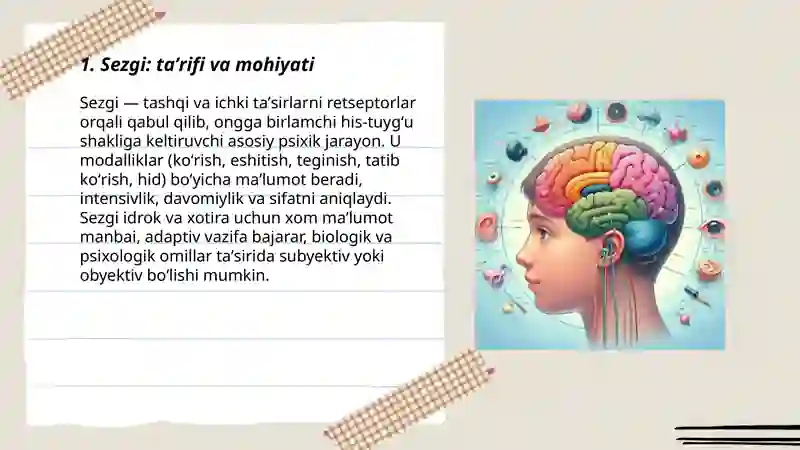 1. Sezgi: ta’rifi va mohiyati

Sezgi — tashqi va ichki ta’sirlarni retseptorlar orqali qabul qilib, ongga birlamchi his-tuyg‘u shakliga keltiruvchi asosiy psixik jarayon. U modalliklar (ko‘rish, eshitish, teginish, tatib ko‘rish, hid) bo‘yicha ma’lumot beradi, intensivlik, davomiylik va sifatni aniqlaydi. Sezgi idrok va xotira uchun xom ma’lumot manbai, adaptiv vazifa bajarar, biologik va psixologik omillar ta’sirida subyektiv yoki obyektiv bo‘lishi mumkin.